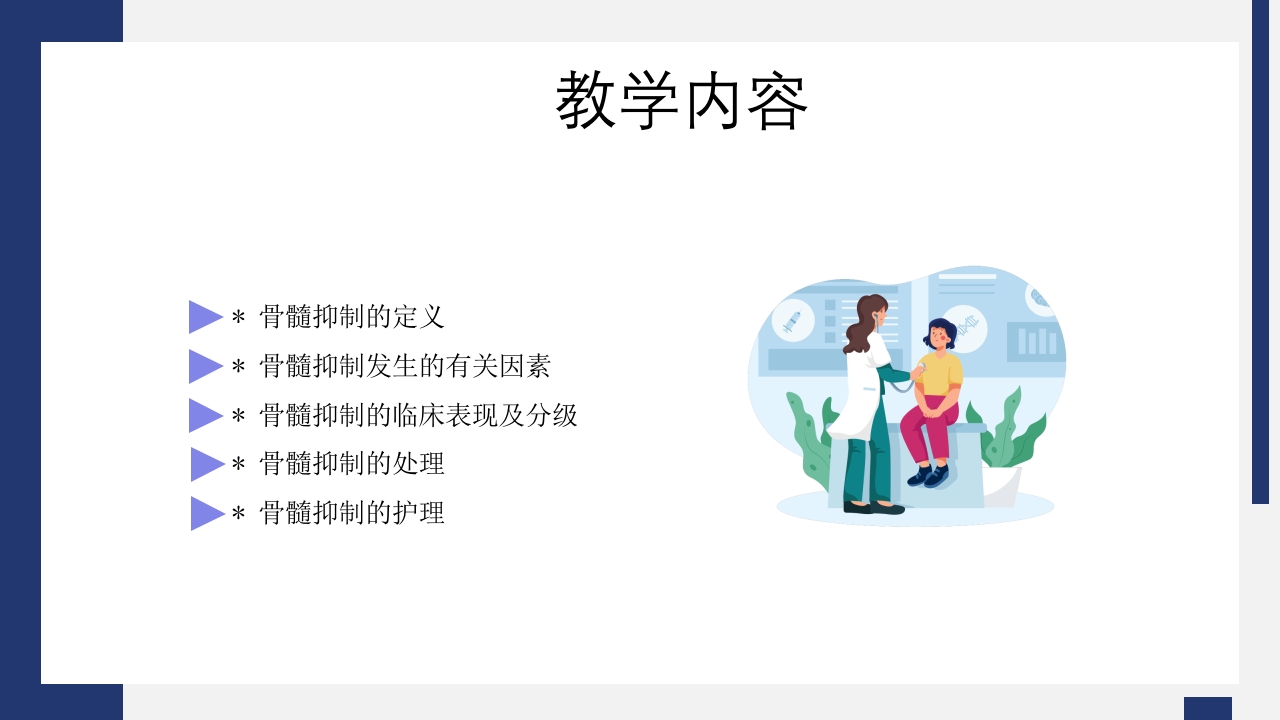 教学内容

* 骨髓抑制的定义
* 骨髓抑制发生的有关因素
* 骨髓抑制的临床表现及分级
* 骨髓抑制的处理
* 骨髓抑制的护理